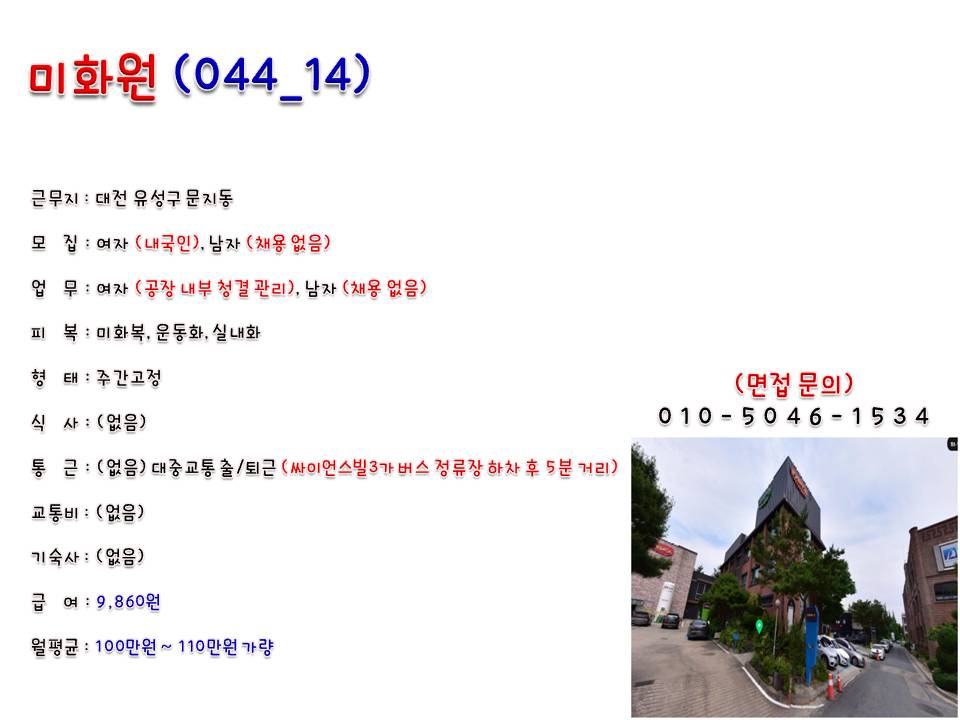 미화원 (044_14)

근무지 : 대전 유성구 문지동

모 집 : 여자 (내국인), 남자 (채용 없음)

업 무 : 여자 (공장 내부 청결 관리), 남자 (채용 없음)

피 복 : 미화복, 운동화, 실내화

형 태 : 주간고정

식 사 : (없음)

통 근 : (없음) 대중교통 출/퇴근 (싸이언스빌3가 버스 정류장 하차 후 5분 거리)

교통비 : (없음)

기숙사 : (없음)

급 여 : 9,860원

월평균 : 100만원 ~ 110만원 가량

(면접 문의)
010-5046-1534